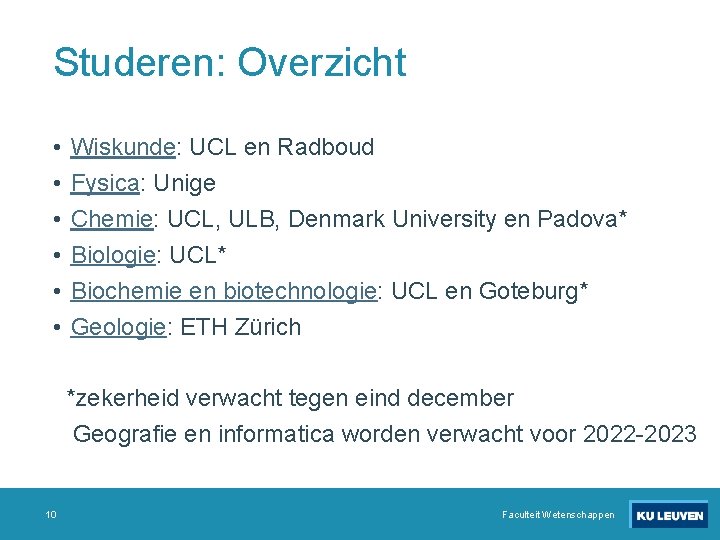 Studeren: Overzicht

• Wiskunde: UCL en Radboud
• Fysica: Unige
• Chemie: UCL, ULB, Denmark University en Padova*
• Biologie: UCL*
• Biochemie en biotechnologie: UCL en Goteburg*
• Geologie: ETH Zürich

*zekerheid verwacht tegen eind december
Geografie en informatica worden verwacht voor 2022-2023

10

Faculteit Wetenschappen

KU LEUVEN